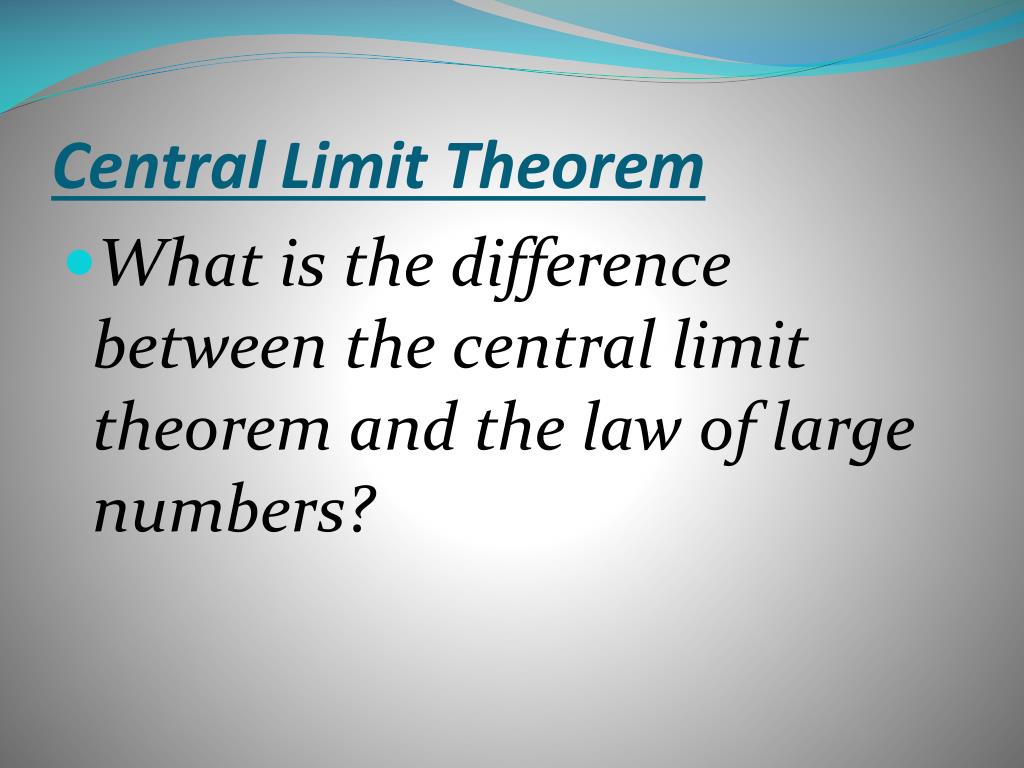 Central Limit Theorem

What is the difference between the central limit theorem and the law of large numbers?